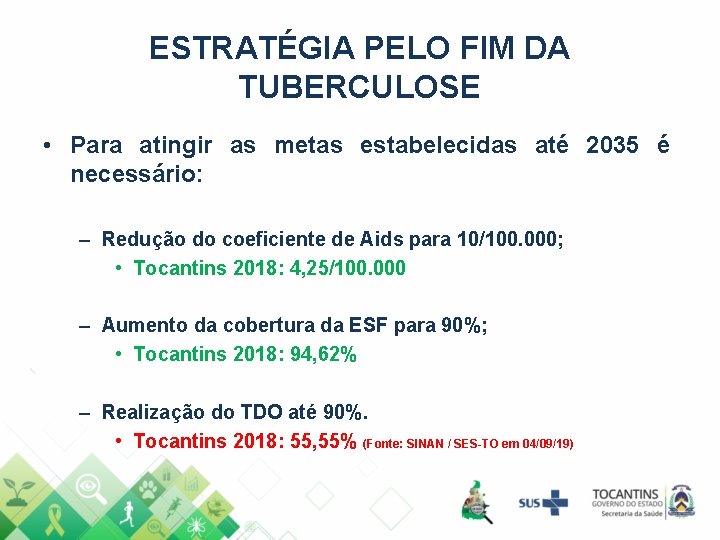 ESTRATÉGIA PELO FIM DA TUBERCULOSE

• Para atingir as metas estabelecidas até 2035 é necessário:

– Redução do coeficiente de Aids para 10/100.000;
• Tocantins 2018: 4,25/100.000

– Aumento da cobertura da ESF para 90%;
• Tocantins 2018: 94,62%

– Realização do TDO até 90%.
• Tocantins 2018: 55,55% (Fonte: SINAN / SES-TO em 04/09/19)

SUS

TOCANTINS
GOVERNO DO ESTADO
Secretaria da Saúde